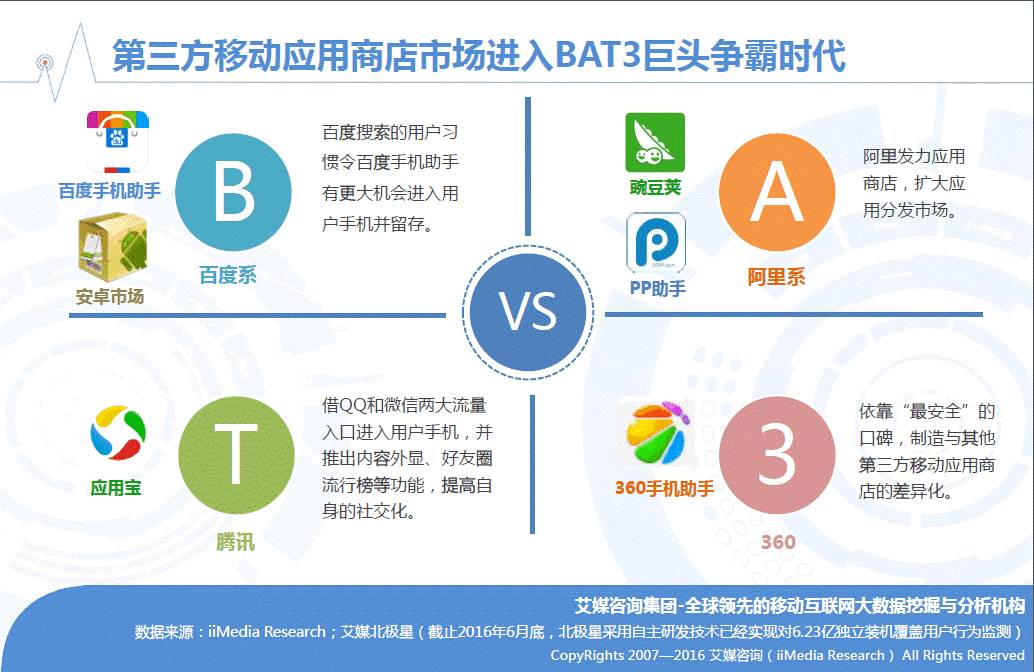 第三方移动应用商店市场进入BAT3巨头争霸时代

百度手机助手

安卓市场

B

百度系

百度搜索的用户习惯令百度手机助手有更大机会进入用户手机并留存。

豌豆荚

PP助手

A

阿里系

阿里发力应用商店，扩大应用分发市场。

VS

应用宝

T

腾讯

借QQ和微信两大流量入口进入用户手机，并推出内容外显、好友圈流行榜等功能，提高自身的社交化。

360手机助手

3

360

依靠“最安全”的口碑，制造与其他第三方移动应用商店的差异化。

艾媒咨询集团-全球领先的移动互联网大数据挖掘与分析机构

数据来源：iiMedia Research；艾媒北极星（截止2016年6月底，北极星采用自主研发技术已经实现对6.23亿独立装机覆盖用户行为监测）

CopyRights 2007—2016 艾媒咨询（iiMedia Research） All Rights Reserved